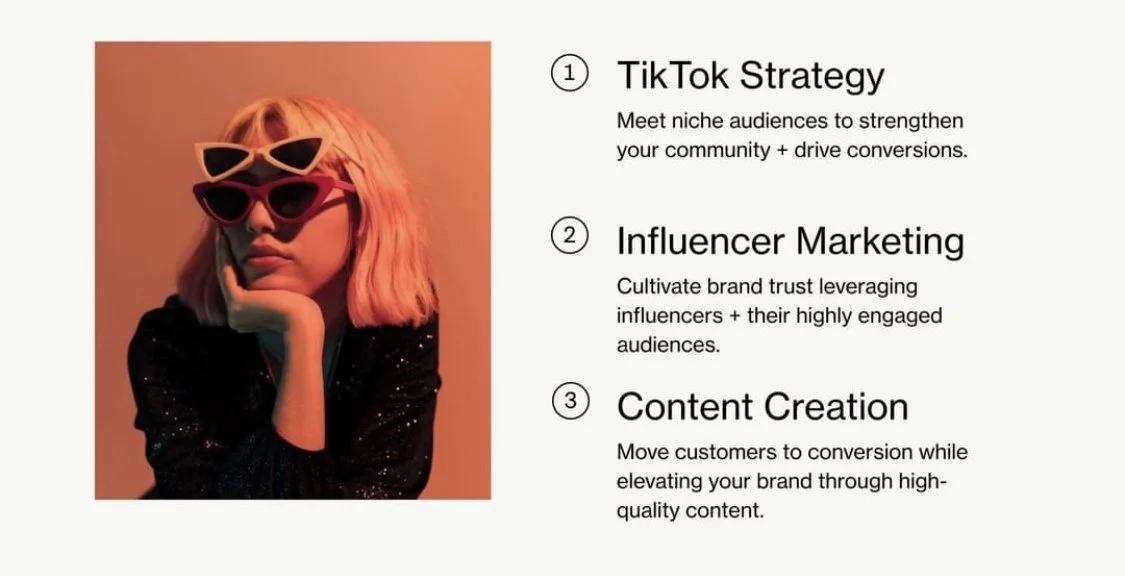 1 TikTok Strategy

Meet niche audiences to strengthen your community + drive conversions.

2 Influencer Marketing

Cultivate brand trust leveraging influencers + their highly engaged audiences.

3 Content Creation

Move customers to conversion while elevating your brand through high-quality content.